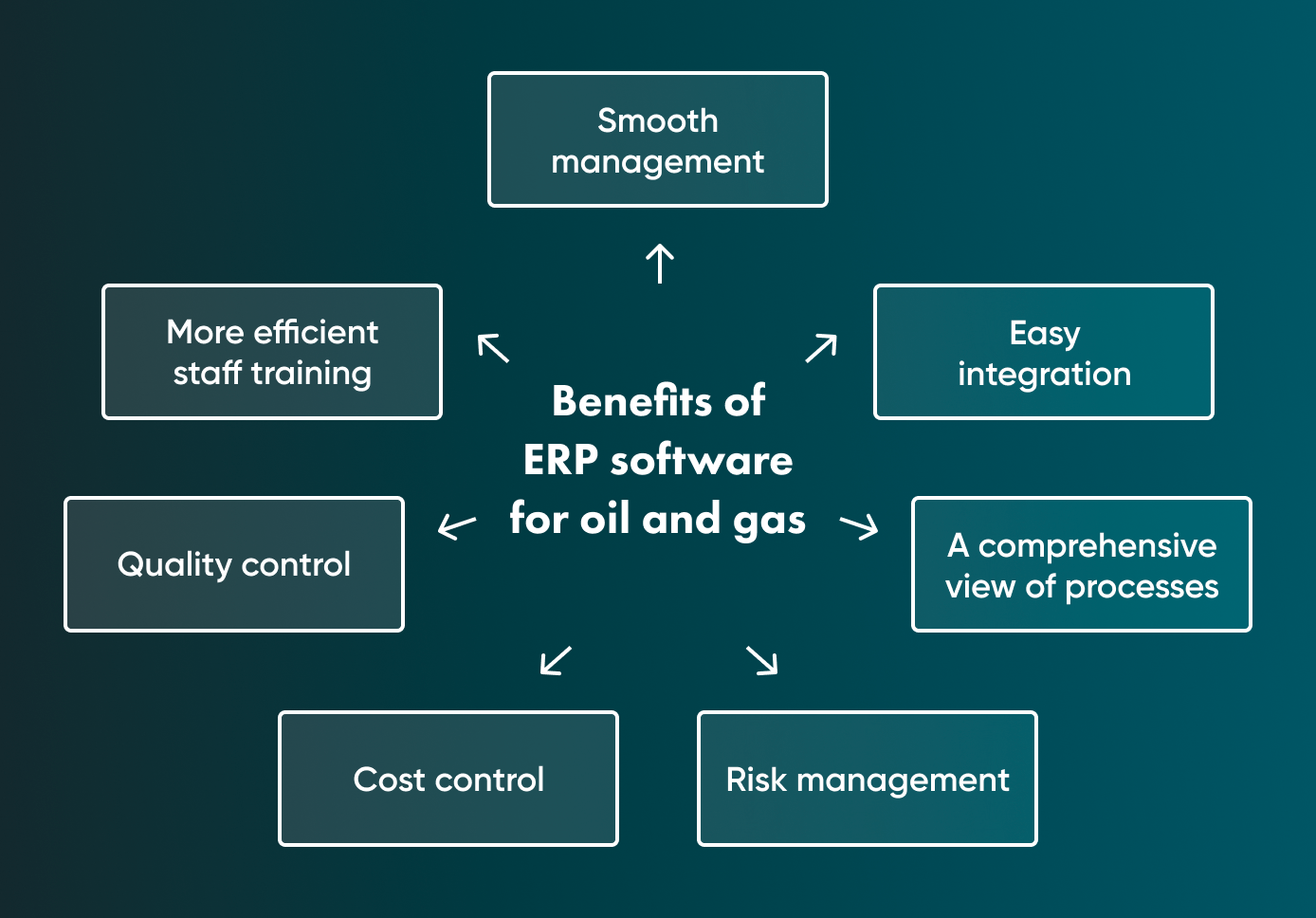 Smooth management

More efficient staff training

Easy integration

Benefits of ERP software for oil and gas

Quality control

A comprehensive view of processes

Cost control

Risk management